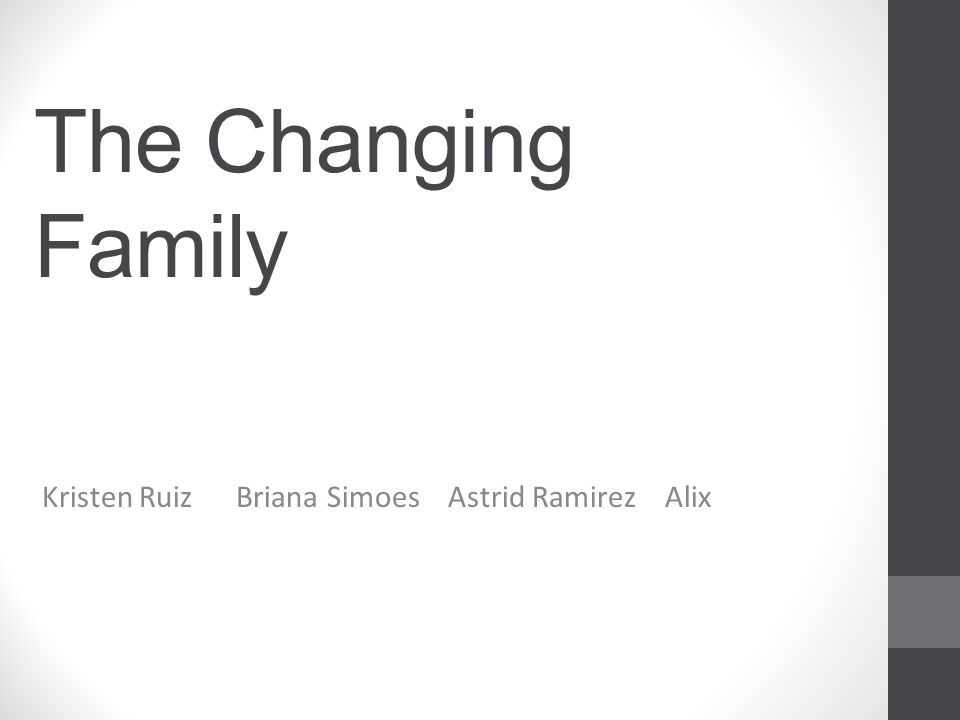 The Changing Family

Kristen Ruiz Briana Simoes Astrid Ramirez Alix